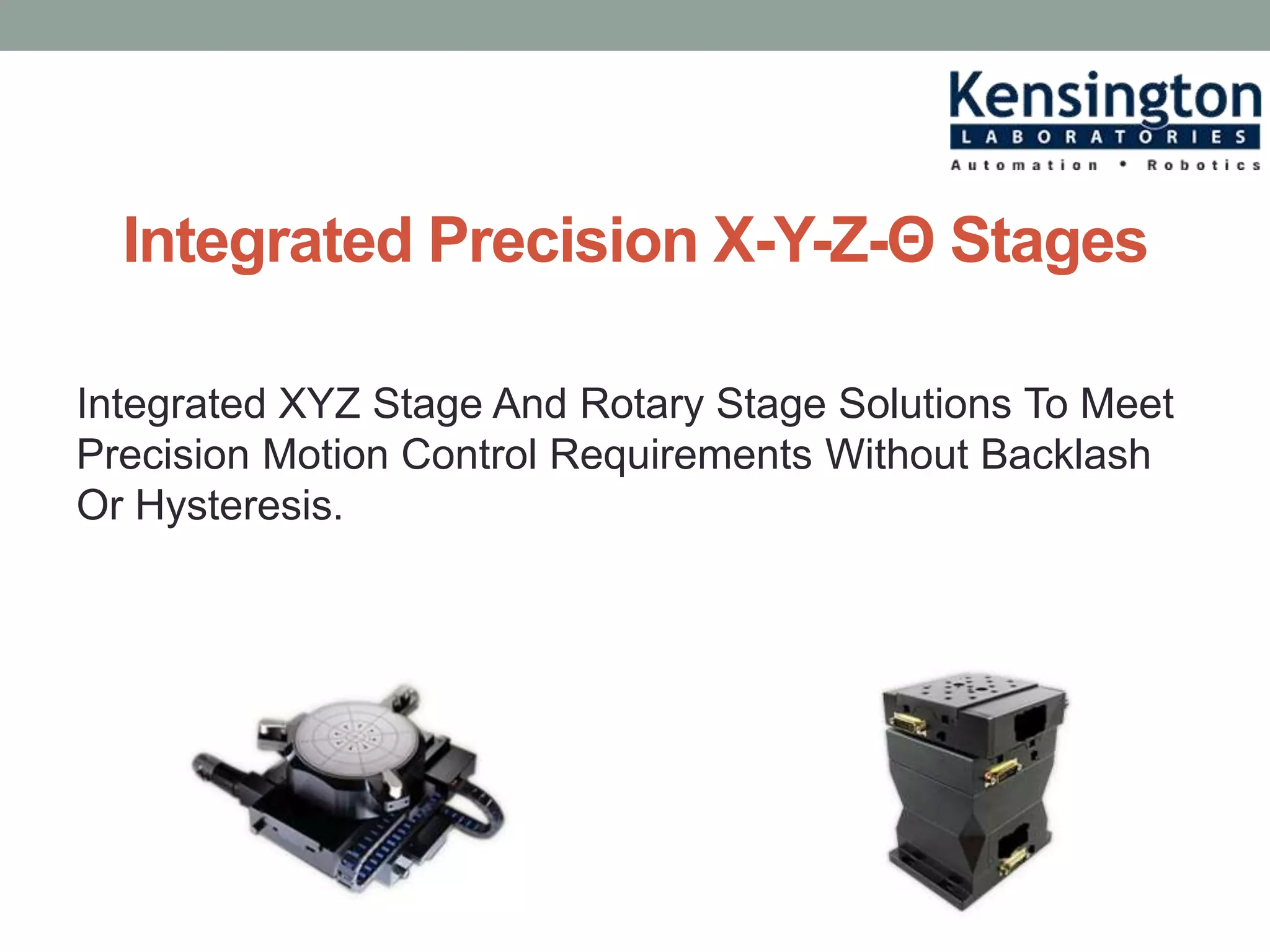 Kensington
LABORATORIES
Automation • Robotics

Integrated Precision X-Y-Z-Θ Stages

Integrated XYZ Stage And Rotary Stage Solutions To Meet Precision Motion Control Requirements Without Backlash Or Hysteresis.